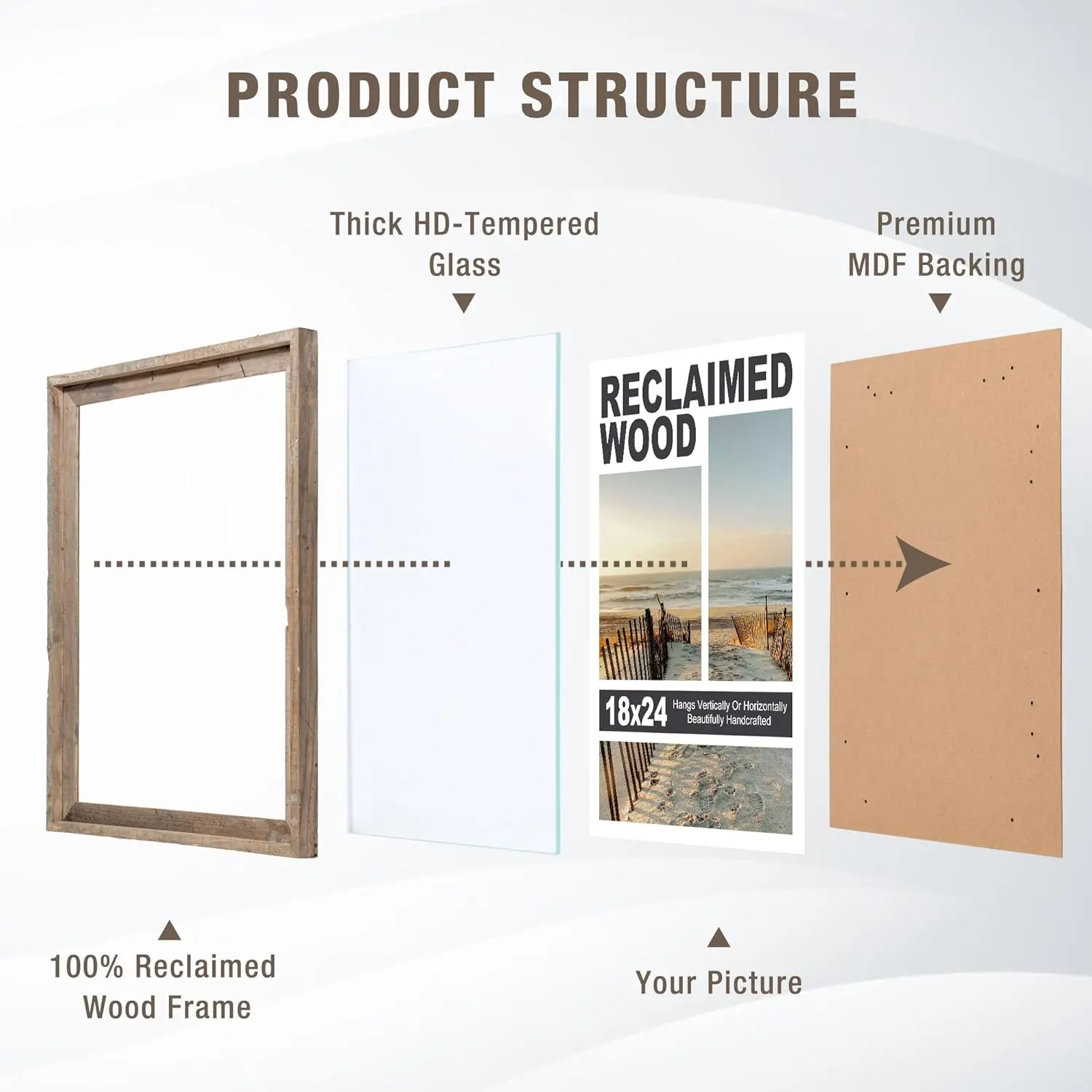 PRODUCT STRUCTURE

Thick HD-Tempered Glass

Premium MDF Backing

RECLAIMED WOOD

18x24 Hangs Vertically Or Horizontally Beautifully Handcrafted

100% Reclaimed Wood Frame

Your Picture